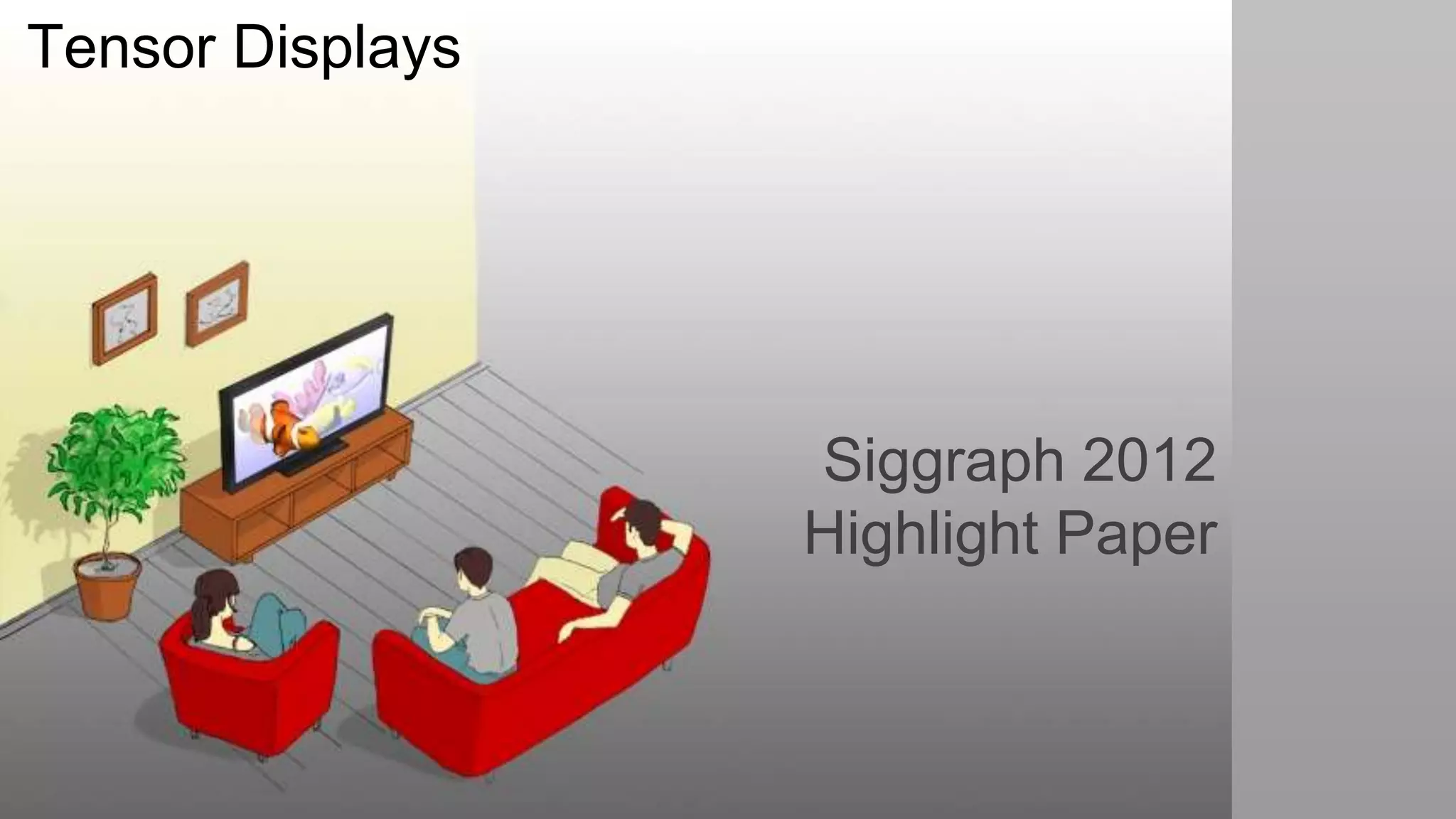 Tensor Displays

Siggraph 2012
Highlight Paper